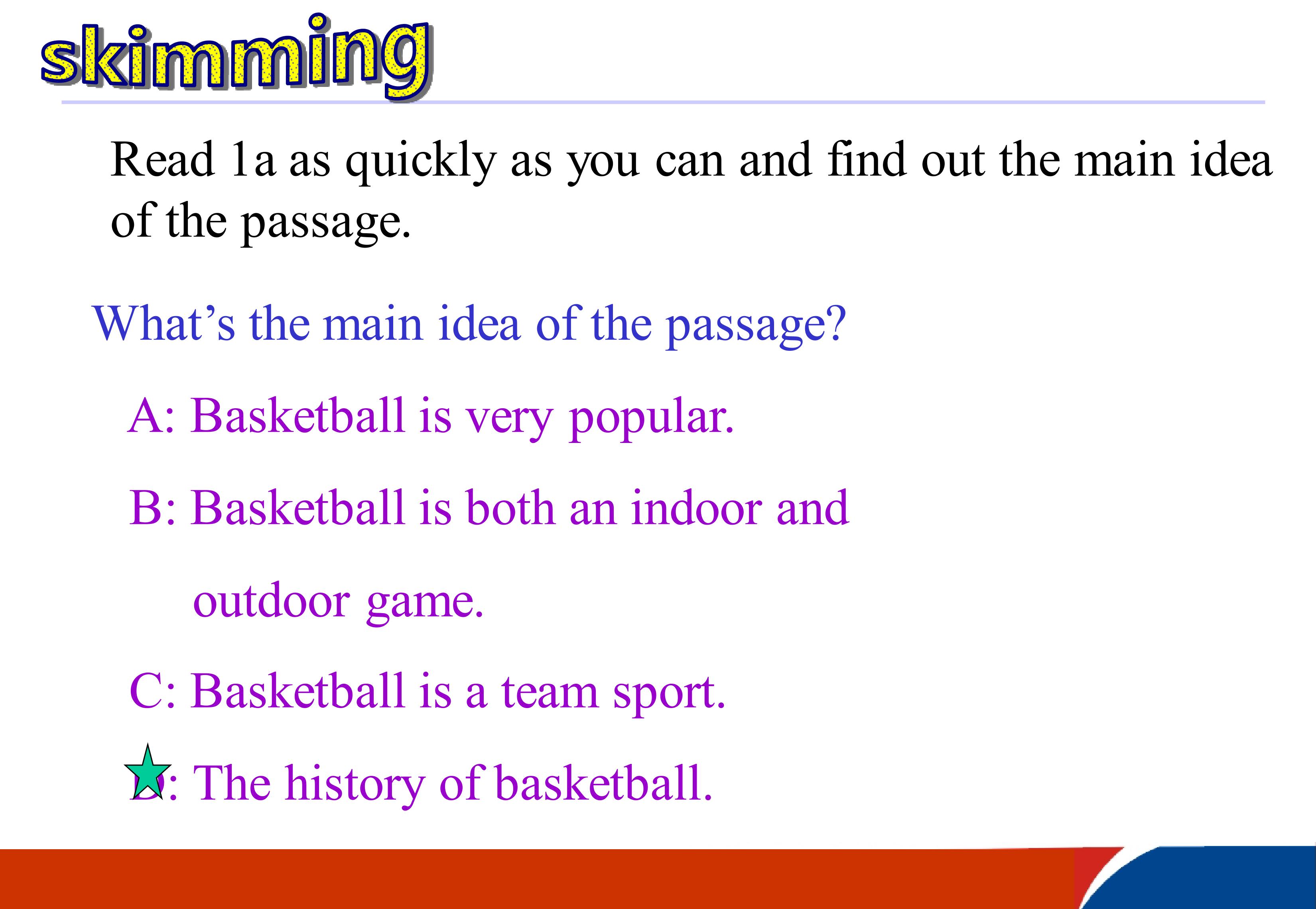 skimming

Read 1a as quickly as you can and find out the main idea of the passage.

What’s the main idea of the passage?

A: Basketball is very popular.

B: Basketball is both an indoor and outdoor game.

C: Basketball is a team sport.

D: The history of basketball.